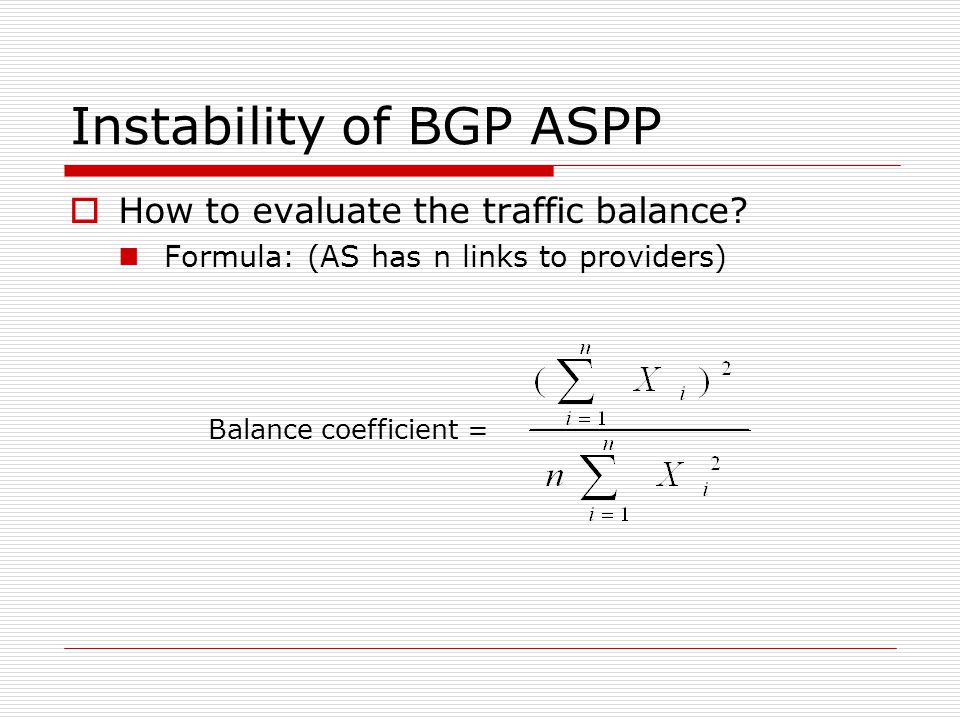 Instability of BGP ASPP

How to evaluate the traffic balance?

Formula: (AS has n links to providers)

Balance coefficient = $\frac{(\sum_{i=1}^{n} X_i)^2}{n \sum_{i=1}^{n} X_i^2}$